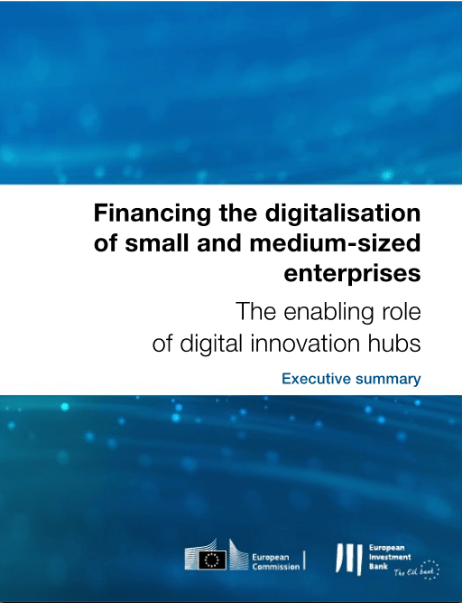 Financing the digitalisation of small and medium-sized enterprises

The enabling role of digital innovation hubs

Executive summary

European Commission

European Investment Bank
The EU bank